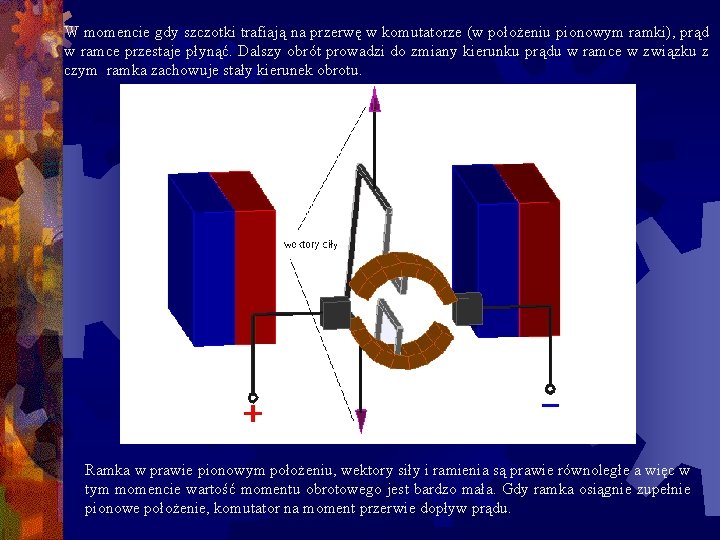 W momencie gdy szczotki trafiają na przerwę w komutatorze (w położeniu pionowym ramki), prąd w ramce przestaje płynąć. Dalszy obrót prowadzi do zmiany kierunku prądu w ramce w związku z czym ramka zachowuje stały kierunek obrotu.

wektory siły

+

−

Ramka w prawie pionowym położeniu, wektory siły i ramienia są prawie równoległe a więc w tym momencie wartość momentu obrotowego jest bardzo mała. Gdy ramka osiągnie zupełnie pionowe położenie, komutator na moment przerwie dopływ prądu.